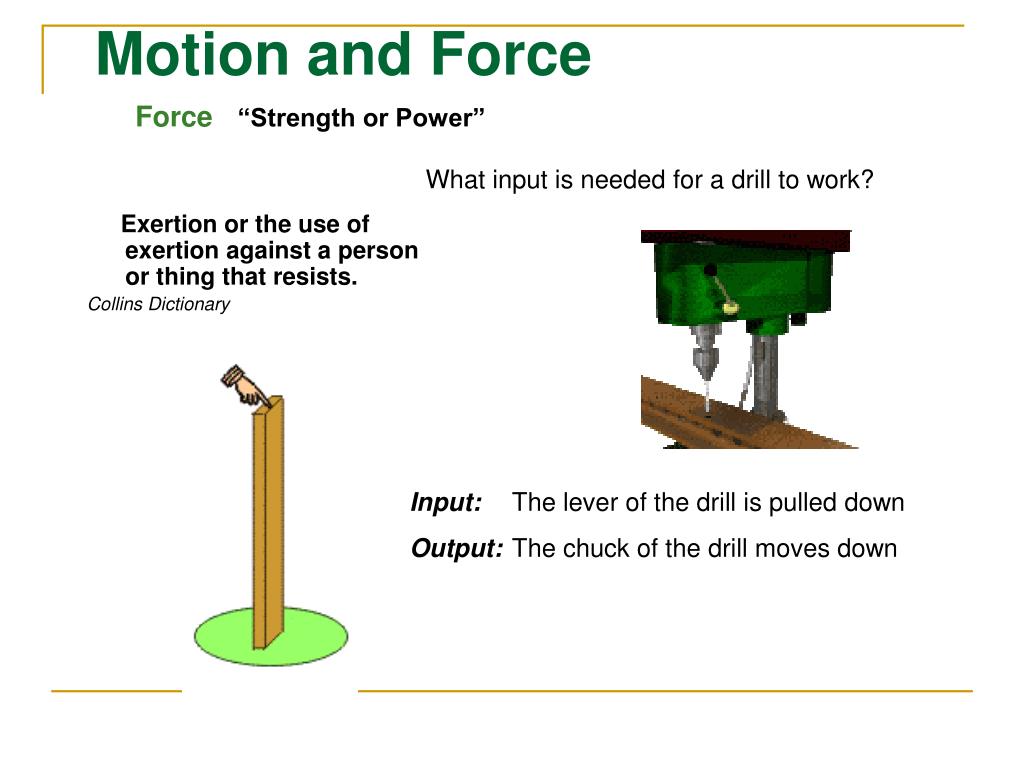 Motion and Force

Force “Strength or Power”

What input is needed for a drill to work?

Exertion or the use of exertion against a person or thing that resists.

Collins Dictionary

Input: The lever of the drill is pulled down

Output: The chuck of the drill moves down